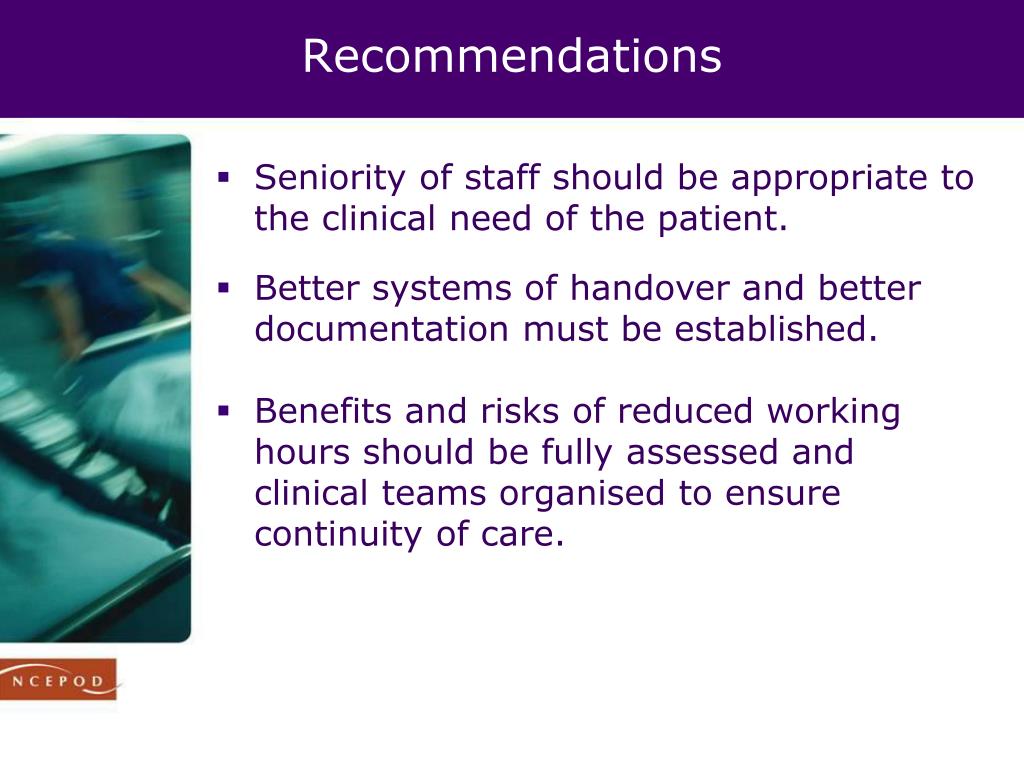 Recommendations

▪ Seniority of staff should be appropriate to the clinical need of the patient.

▪ Better systems of handover and better documentation must be established.

▪ Benefits and risks of reduced working hours should be fully assessed and clinical teams organised to ensure continuity of care.

NCEPOD